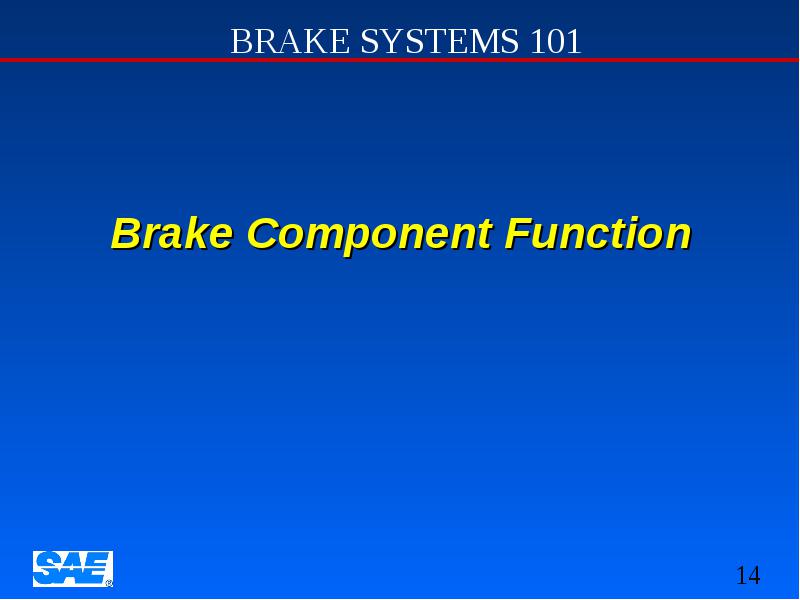 BRAKE SYSTEMS 101

Brake Component Function

SAE®

14